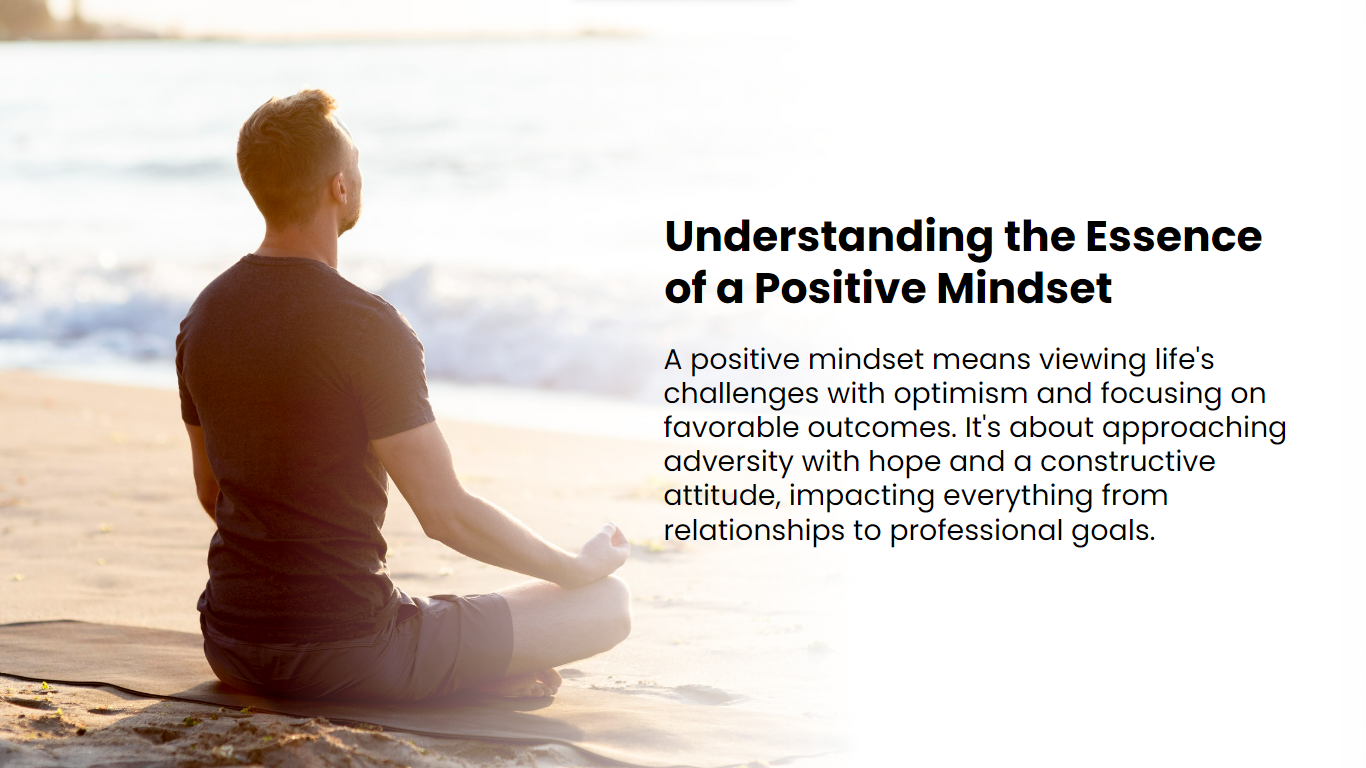 Understanding the Essence of a Positive Mindset

A positive mindset means viewing life's challenges with optimism and focusing on favorable outcomes. It's about approaching adversity with hope and a constructive attitude, impacting everything from relationships to professional goals.